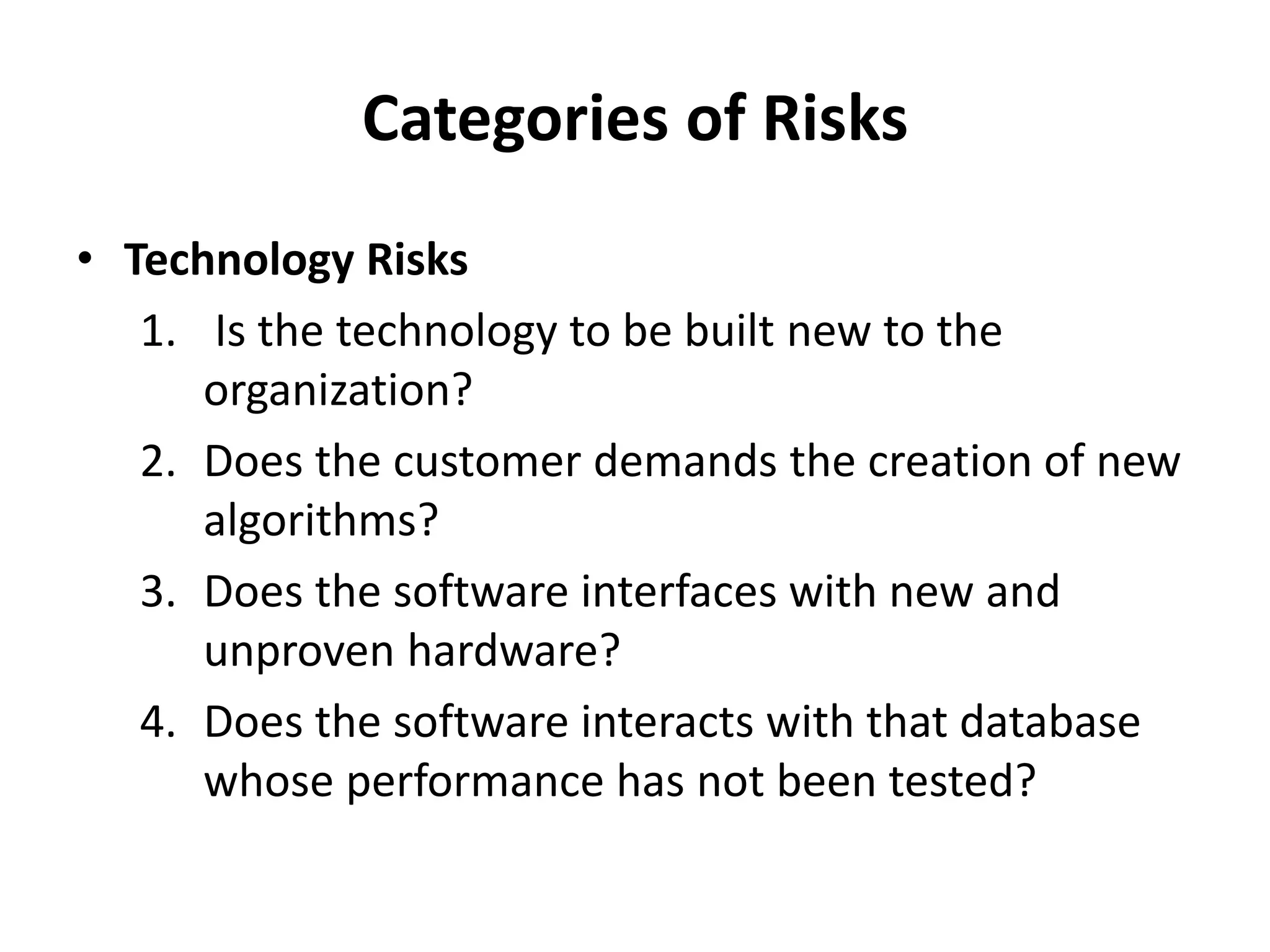 Categories of Risks

• Technology Risks

1. Is the technology to be built new to the organization?
2. Does the customer demands the creation of new algorithms?
3. Does the software interfaces with new and unproven hardware?
4. Does the software interacts with that database whose performance has not been tested?